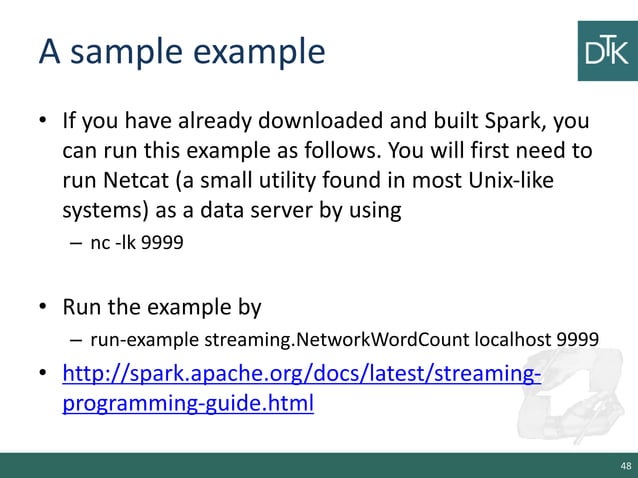 A sample example

DTK

• If you have already downloaded and built Spark, you can run this example as follows. You will first need to run Netcat (a small utility found in most Unix-like systems) as a data server by using
– nc -lk 9999

• Run the example by
– run-example streaming.NetworkWordCount localhost 9999

• http://spark.apache.org/docs/latest/streaming-programming-guide.html

48